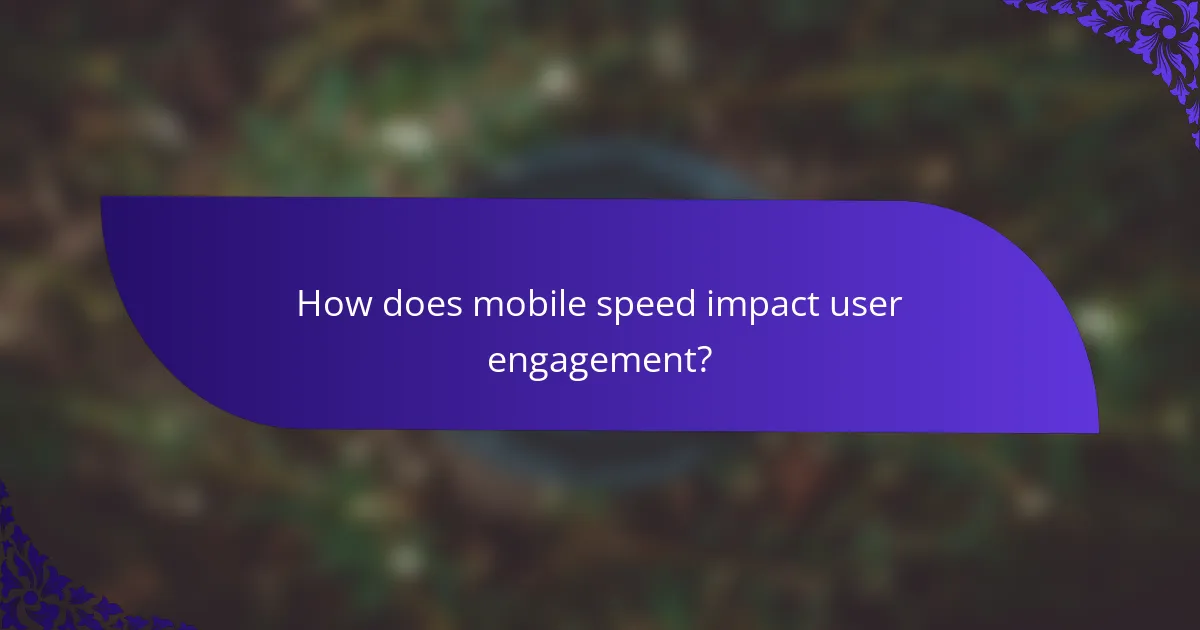 How does mobile speed impact user engagement?